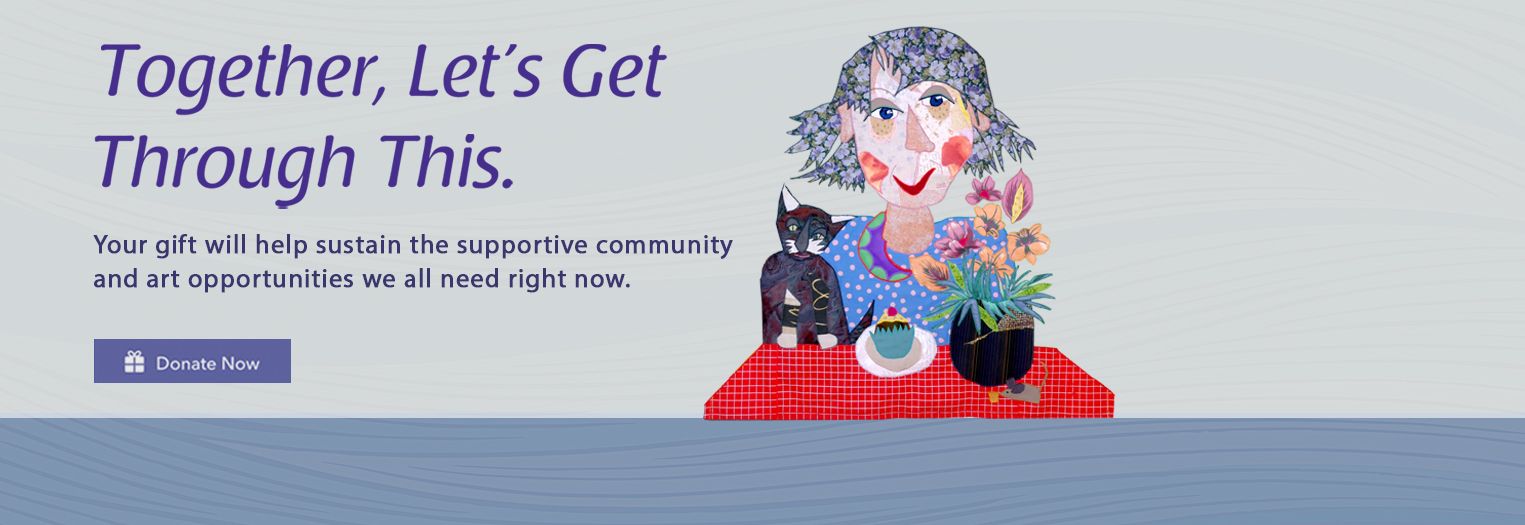 Together, Let's Get Through This.

Your gift will help sustain the supportive community and art opportunities we all need right now.

Donate Now